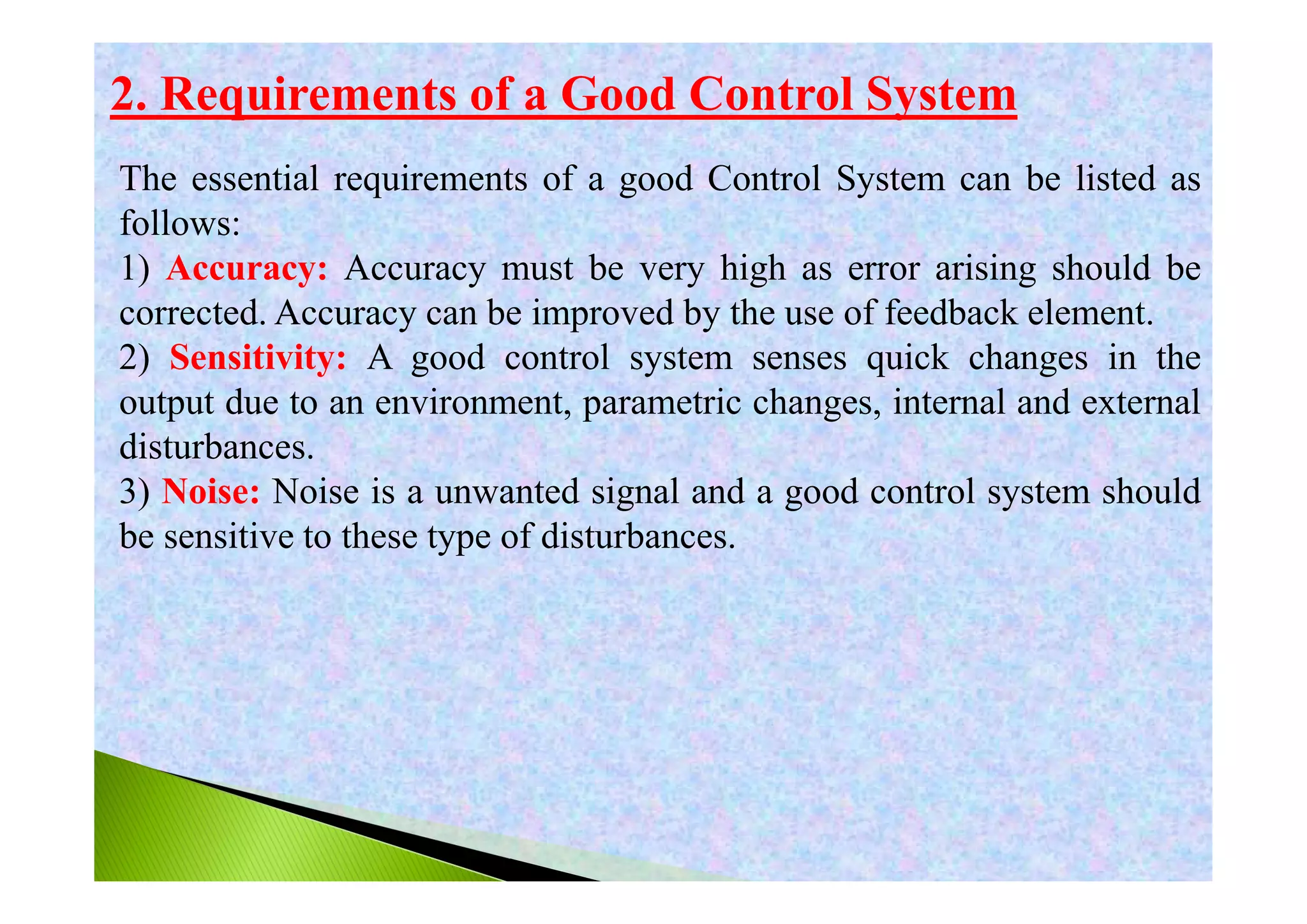 2. Requirements of a Good Control System

The essential requirements of a good Control System can be listed as follows:
1) Accuracy: Accuracy must be very high as error arising should be corrected. Accuracy can be improved by the use of feedback element.
2) Sensitivity: A good control system senses quick changes in the output due to an environment, parametric changes, internal and external disturbances.
3) Noise: Noise is a unwanted signal and a good control system should be sensitive to these type of disturbances.